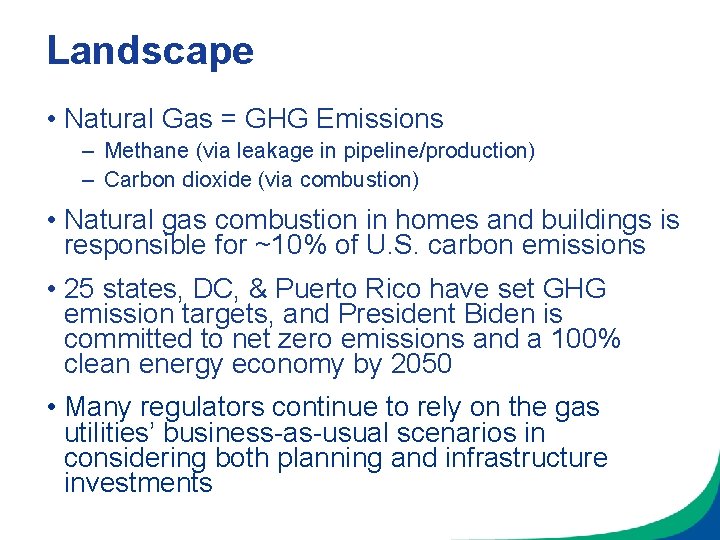 Landscape

• Natural Gas = GHG Emissions
– Methane (via leakage in pipeline/production)
– Carbon dioxide (via combustion)

• Natural gas combustion in homes and buildings is responsible for ~10% of U.S. carbon emissions

• 25 states, DC, & Puerto Rico have set GHG emission targets, and President Biden is committed to net zero emissions and a 100% clean energy economy by 2050

• Many regulators continue to rely on the gas utilities' business-as-usual scenarios in considering both planning and infrastructure investments